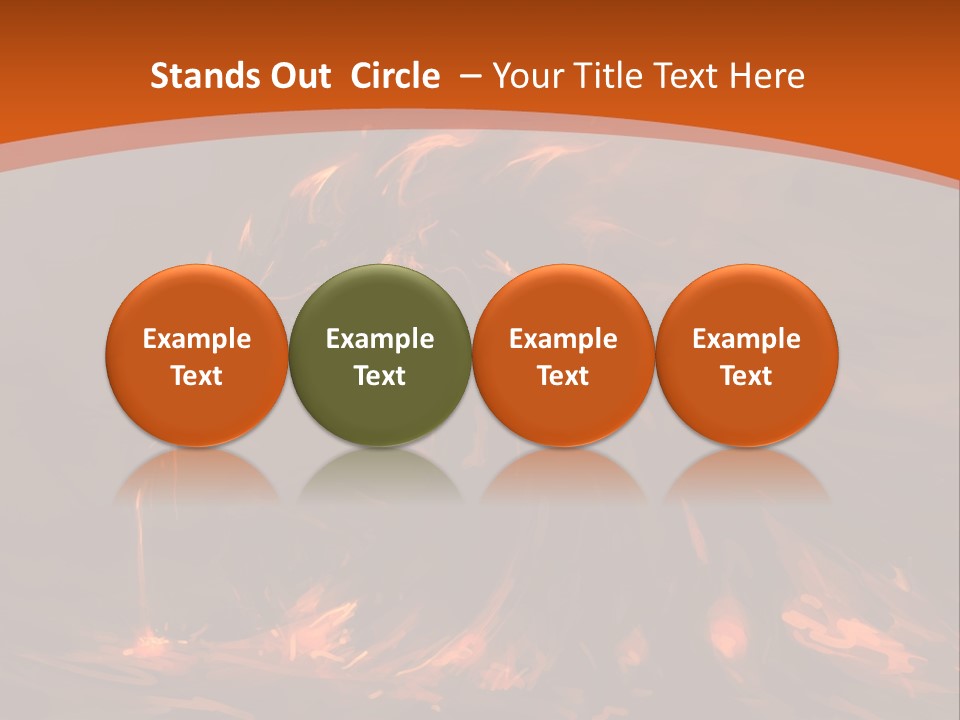 Stands Out  Circle  – Your Title Text Here

Example Text

Example Text

Example Text

Example Text